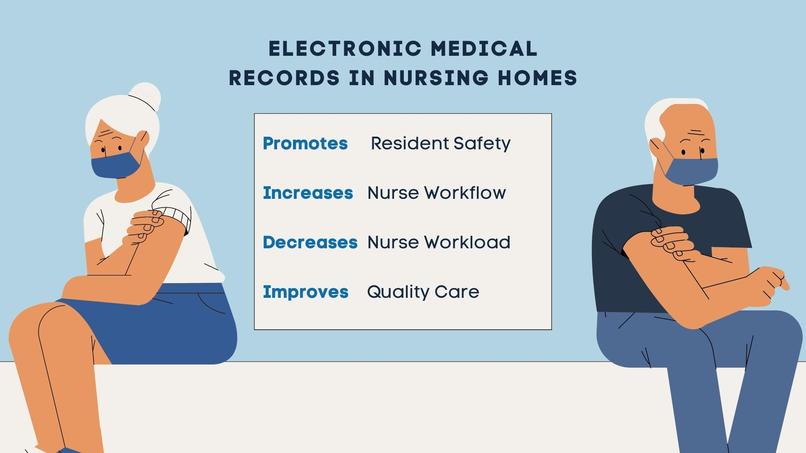 ELECTRONIC MEDICAL RECORDS IN NURSING HOMES

Promotes Resident Safety

Increases Nurse Workflow

Decreases Nurse Workload

Improves Quality Care